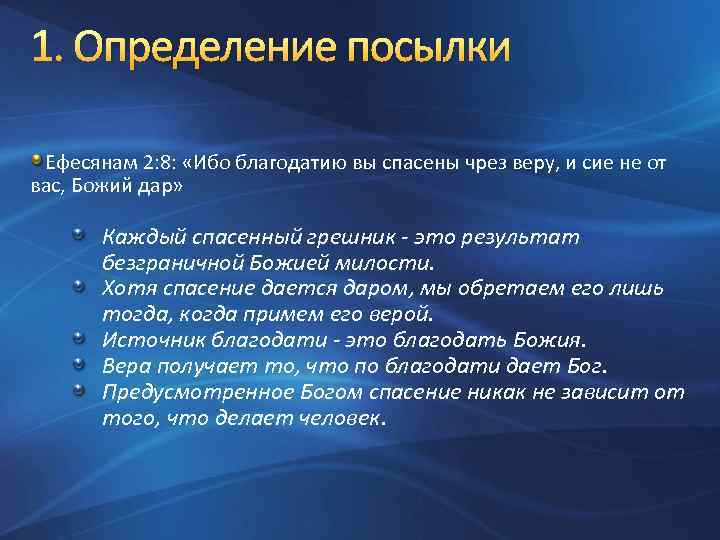 1. Определение посылки

Ефесянам 2:8: «Ибо благодатию вы спасены чрез веру, и сие не от вас, Божий дар»

Каждый спасенный грешник - это результат безграничной Божией милости.
Хотя спасение дается даром, мы обретаем его лишь тогда, когда примем его верой.
Источник благодати - это благодать Божия.
Вера получает то, что по благодати дает Бог.
Предусмотренное Богом спасение никак не зависит от того, что делает человек.